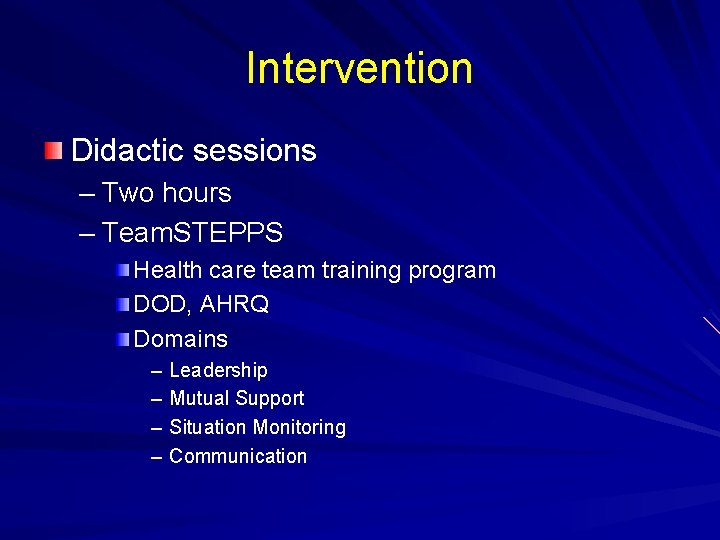 Intervention

Didactic sessions
– Two hours
– TeamSTEPPS
Health care team training program
DOD, AHRQ
Domains
– Leadership
– Mutual Support
– Situation Monitoring
– Communication